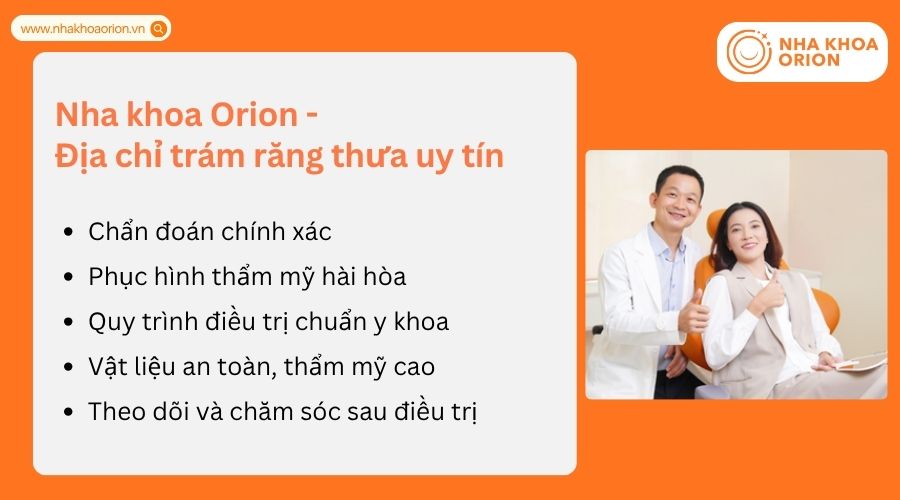 www.nhakhoaorion.vn

NHA KHOA ORION

Nha khoa Orion -
Địa chỉ trám răng thưa uy tín

• Chẩn đoán chính xác
• Phục hình thẩm mỹ hài hòa
• Quy trình điều trị chuẩn y khoa
• Vật liệu an toàn, thẩm mỹ cao
• Theo dõi và chăm sóc sau điều trị